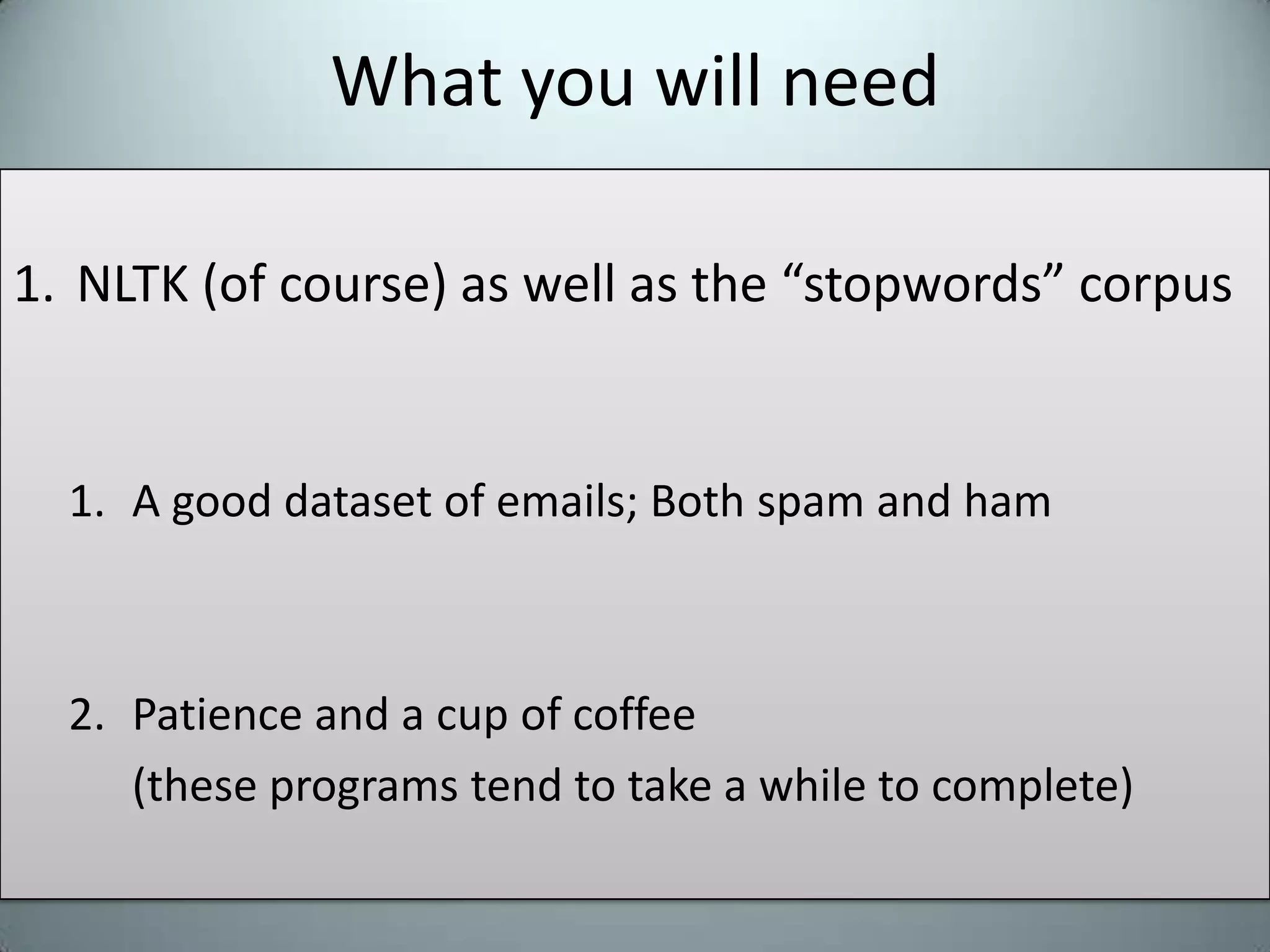 What you will need

1. NLTK (of course) as well as the “stopwords” corpus

1. A good dataset of emails; Both spam and ham

2. Patience and a cup of coffee
(these programs tend to take a while to complete)